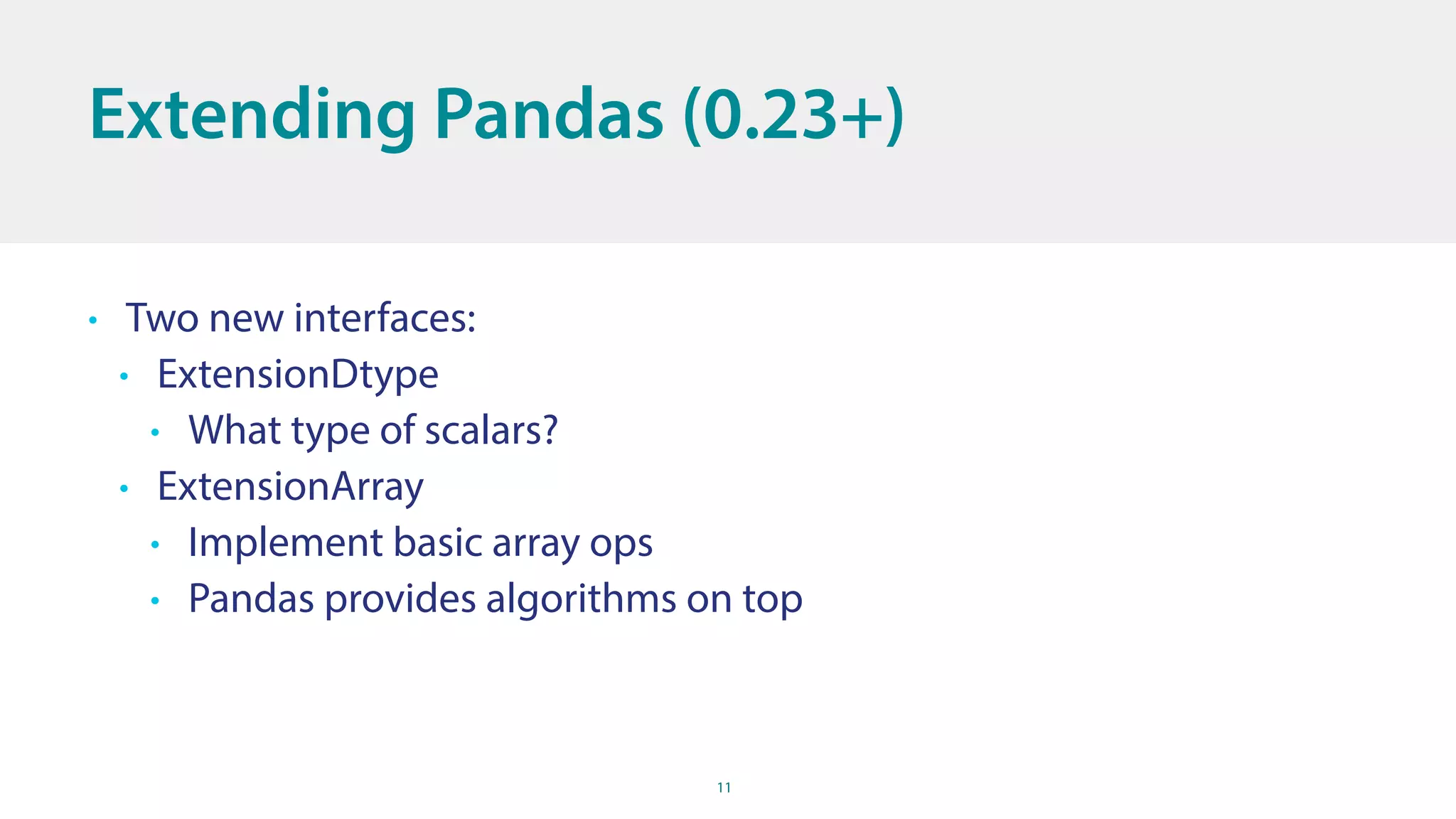 Extending Pandas (0.23+)

• Two new interfaces:
  • ExtensionDtype
    • What type of scalars?
  • ExtensionArray
    • Implement basic array ops
    • Pandas provides algorithms on top

11